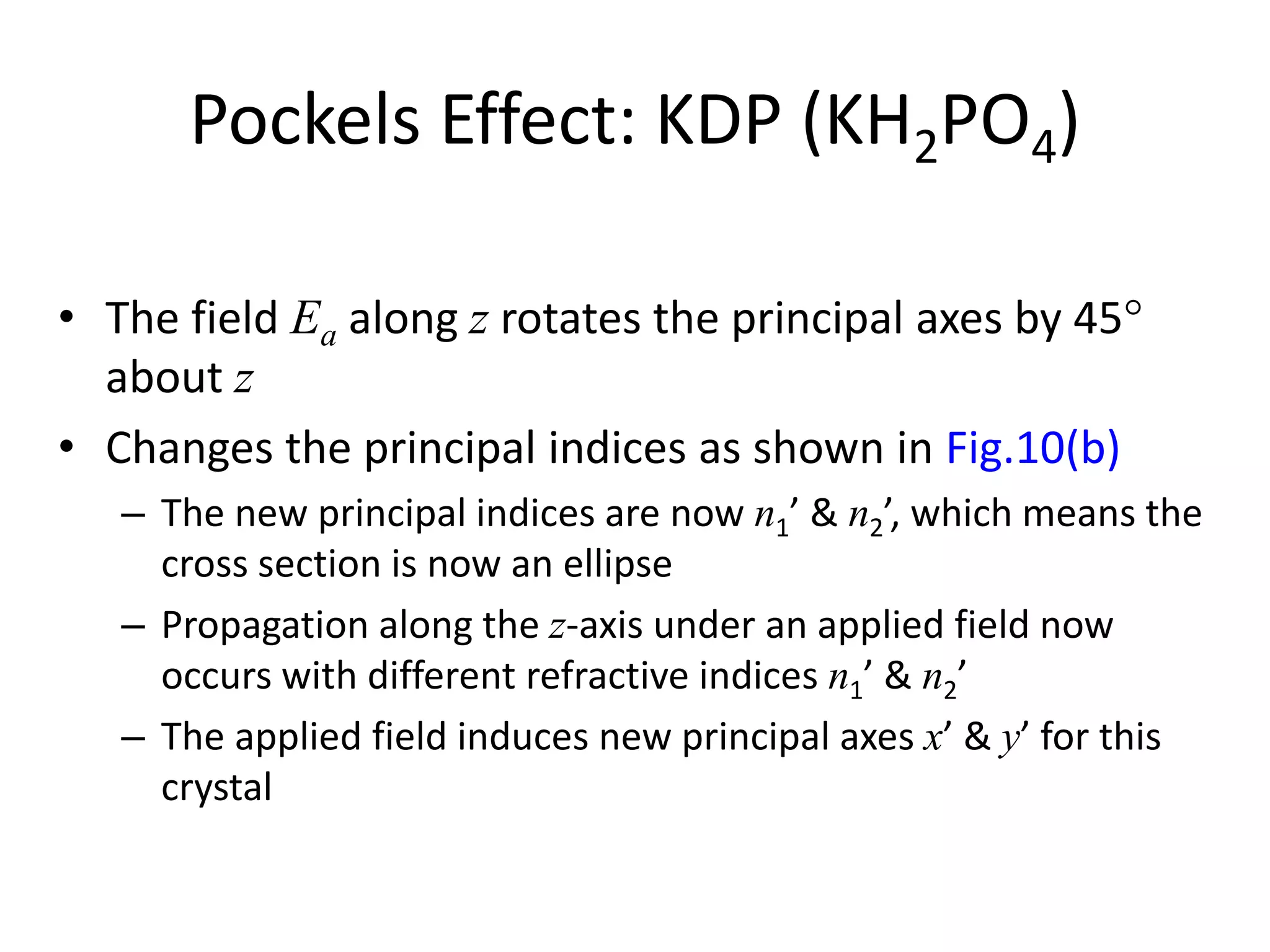 Pockels Effect: KDP ($KH_2PO_4$)

• The field $E_a$ along $z$ rotates the principal axes by 45° about $z$

• Changes the principal indices as shown in Fig.10(b)

– The new principal indices are now $n_1'$ & $n_2'$, which means the cross section is now an ellipse

– Propagation along the $z$-axis under an applied field now occurs with different refractive indices $n_1'$ & $n_2'$

– The applied field induces new principal axes $x'$ & $y'$ for this crystal